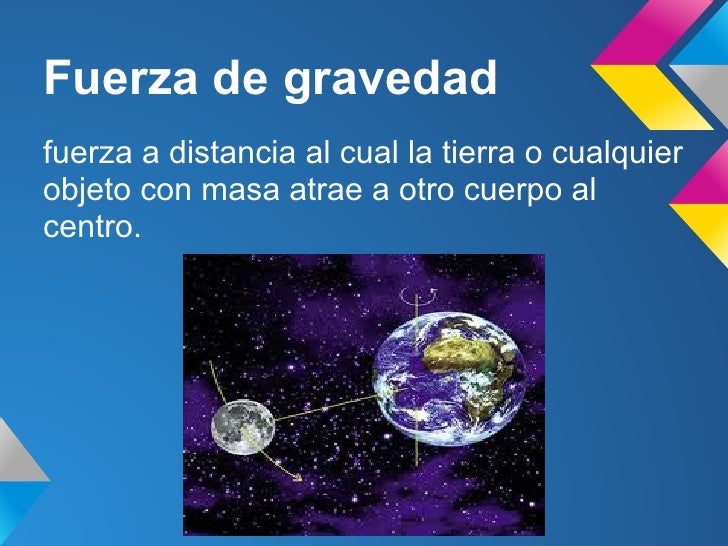 Fuerza de gravedad

fuerza a distancia al cual la tierra o cualquier objeto con masa atrae a otro cuerpo al centro.